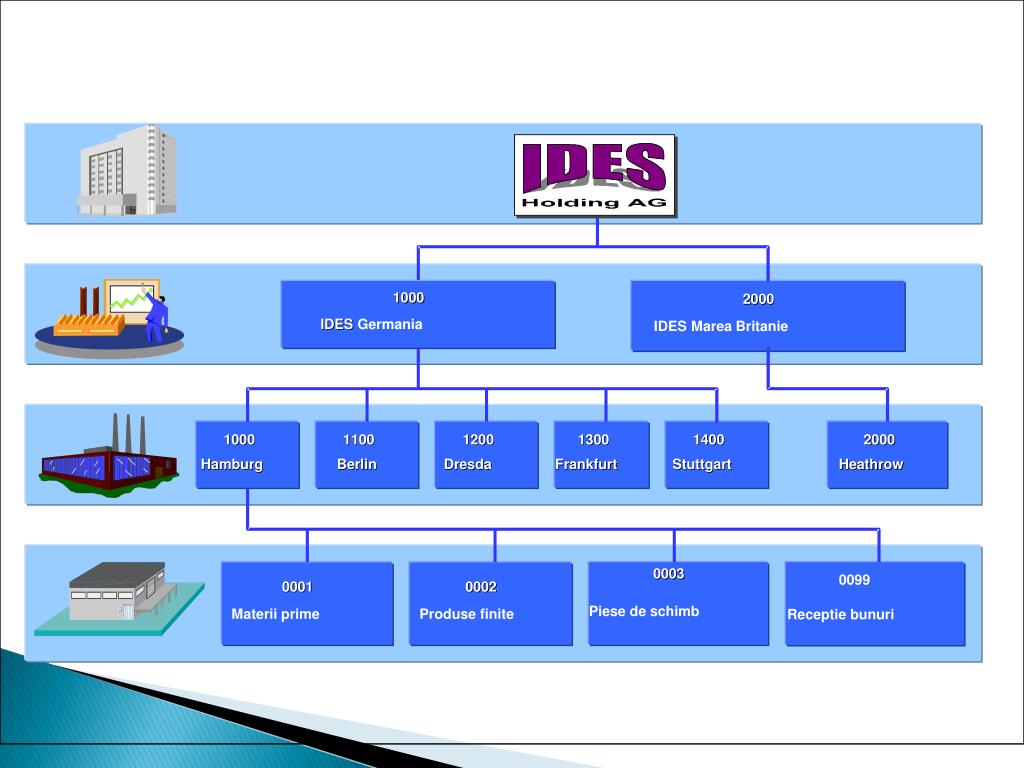 IDES
Holding AG

1000
IDES Germania

2000
IDES Marea Britanie

1000
Hamburg

1100
Berlin

1200
Dresda

1300
Frankfurt

1400
Stuttgart

2000
Heathrow

0001
Materii prime

0002
Produse finite

0003
Piese de schimb

0099
Receptie bunuri